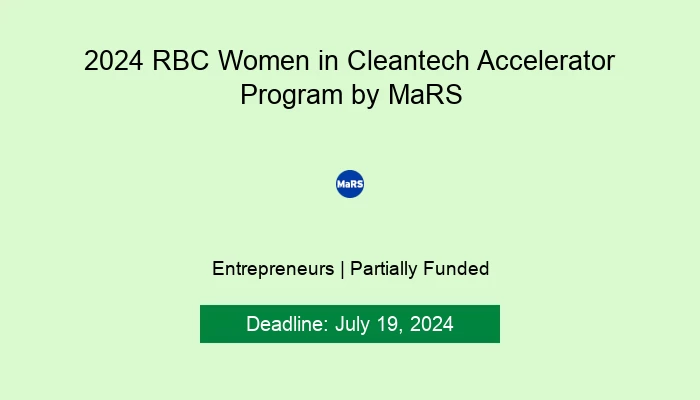 2024 RBC Women in Cleantech Accelerator Program by MaRS

MaRS

Entrepreneurs | Partially Funded

Deadline: July 19, 2024